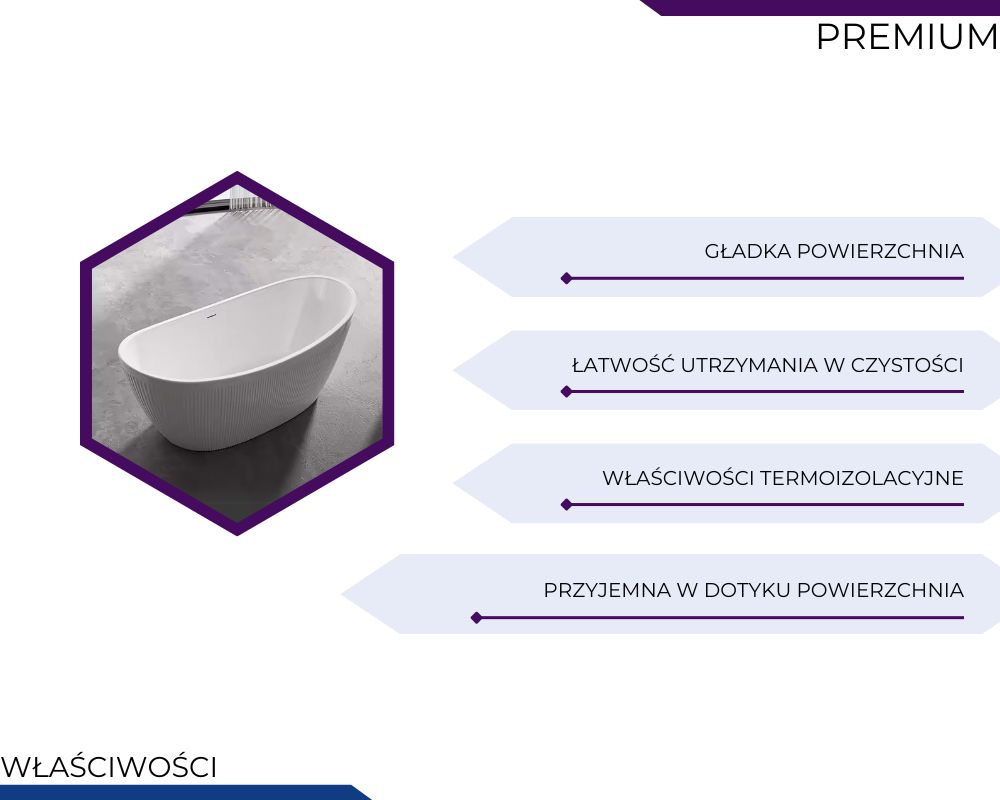 PREMIUM

GŁADKA POWIERZCHNIA

ŁATWOŚĆ UTRZYMANIA W CZYSTOŚCI

WŁAŚCIWOŚCI TERMOIZOLACYJNE

PRZYJEMNA W DOTYKU POWIERZCHNIA

WŁAŚCIWOŚCI